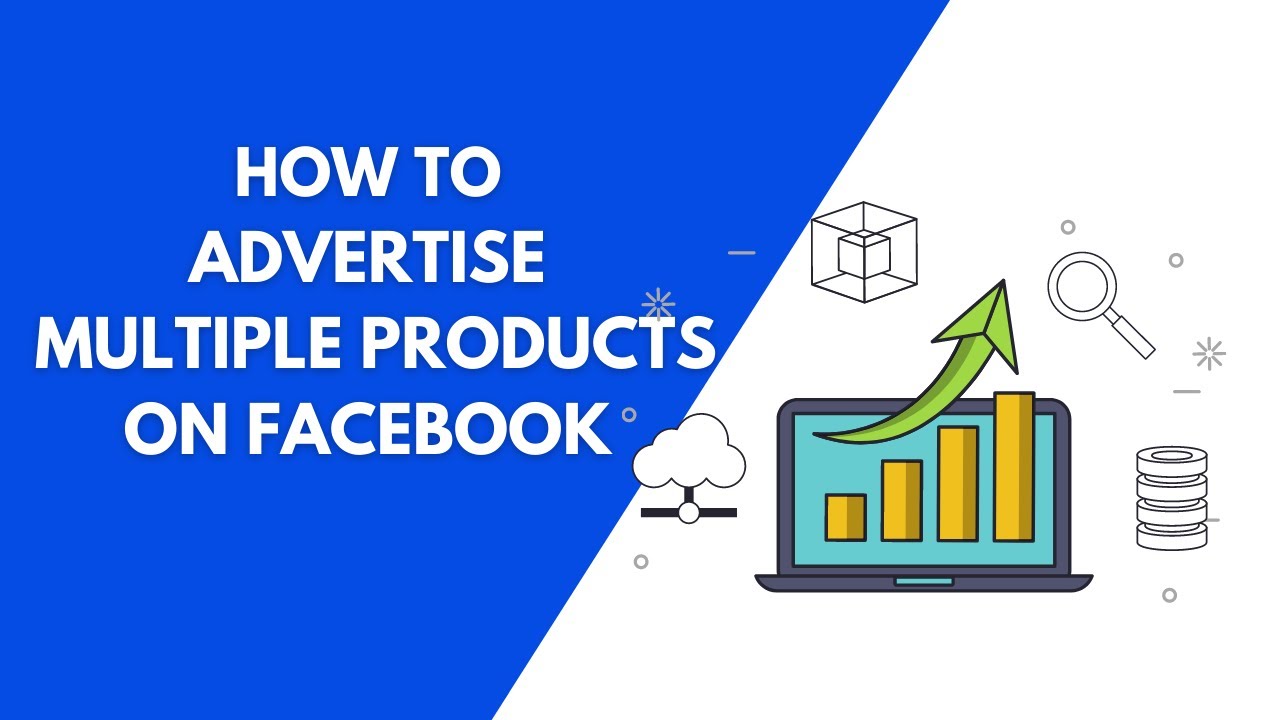 HOW TO
ADVERTISE
MULTIPLE PRODUCTS
ON FACEBOOK